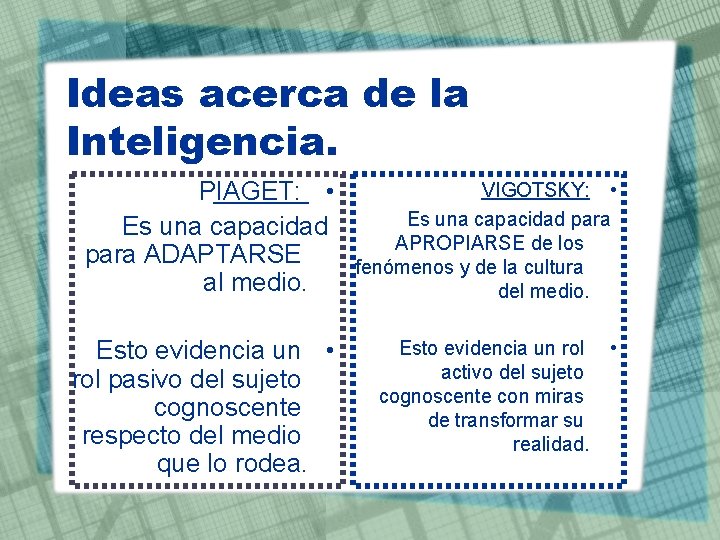 Ideas acerca de la Inteligencia.

PIAGET:

• Es una capacidad para ADAPTARSE al medio.

• Esto evidencia un rol pasivo del sujeto cognoscente respecto del medio que lo rodea.

VIGOTSKY:

• Es una capacidad para APROPIARSE de los fenómenos y de la cultura del medio.

• Esto evidencia un rol activo del sujeto cognoscente con miras de transformar su realidad.